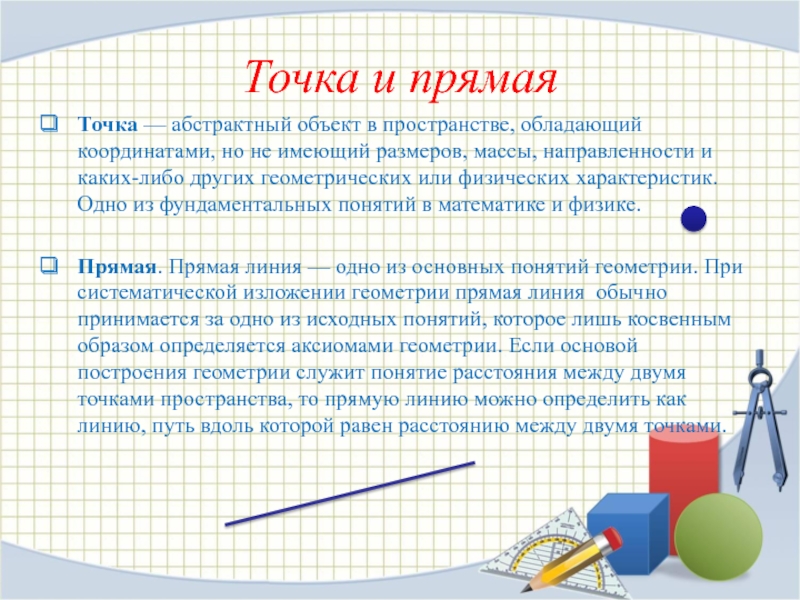 Точка и прямая

Точка — абстрактный объект в пространстве, обладающий координатами, но не имеющий размеров, массы, направленности и каких-либо других геометрических или физических характеристик. Одно из фундаментальных понятий в математике и физике.

Прямая. Прямая линия — одно из основных понятий геометрии. При систематической изложении геометрии прямая линия обычно принимается за одно из исходных понятий, которое лишь косвенным образом определяется аксиомами геометрии. Если основой построения геометрии служит понятие расстояния между двумя точками пространства, то прямую линию можно определить как линию, путь вдоль которой равен расстоянию между двумя точками.